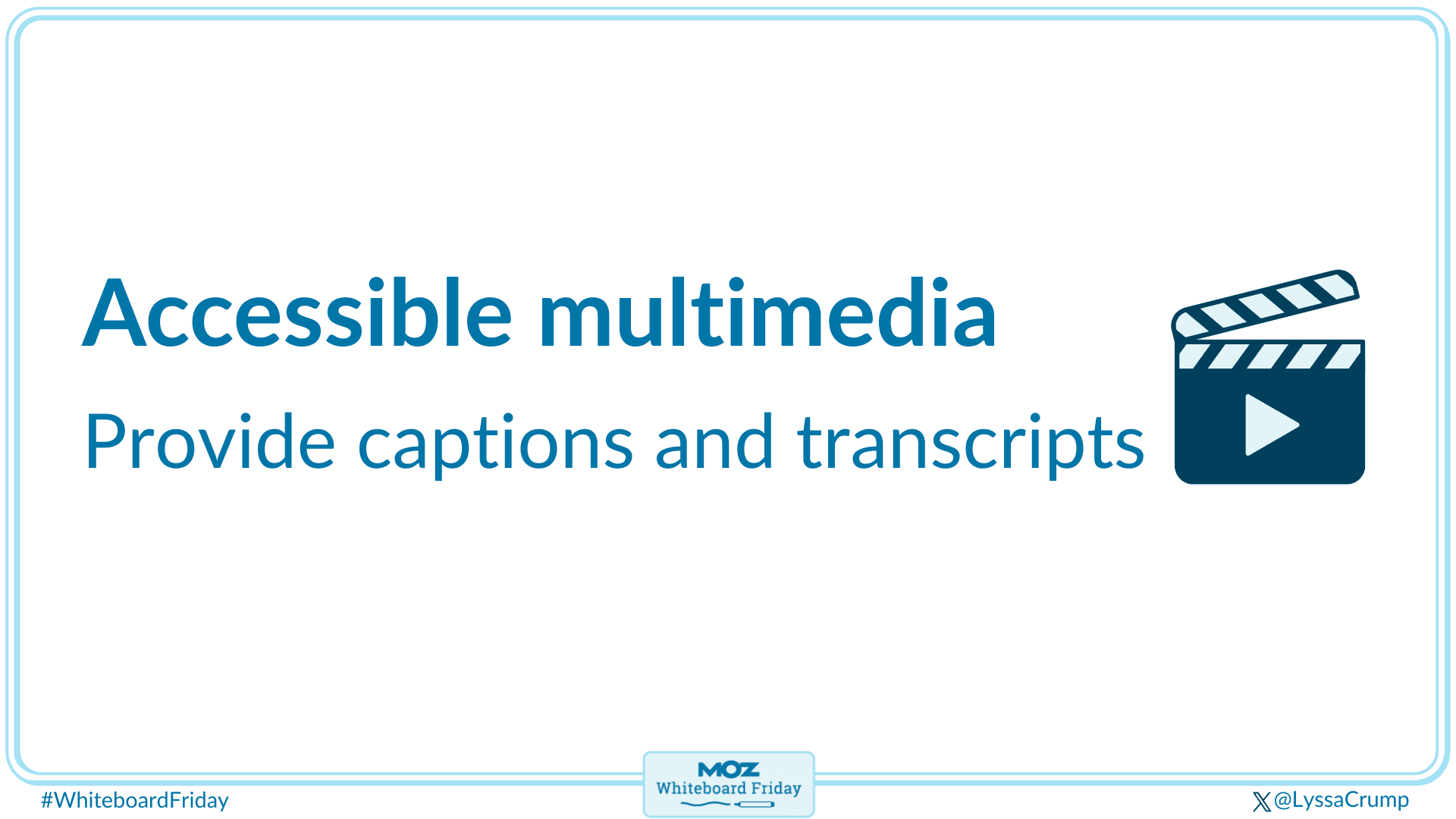 Accessible multimedia

Provide captions and transcripts

#WhiteboardFriday

MOZ
Whiteboard Friday

@LyssaCrump